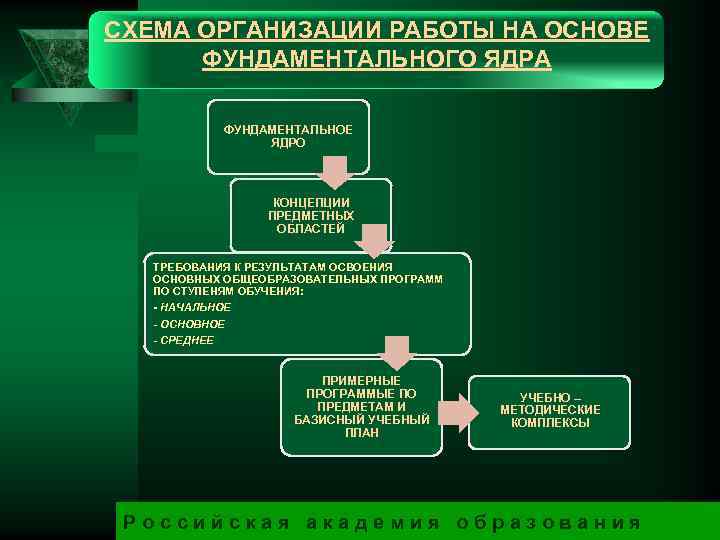 СХЕМА ОРГАНИЗАЦИИ РАБОТЫ НА ОСНОВЕ ФУНДАМЕНТАЛЬНОГО ЯДРА

ФУНДАМЕНТАЛЬНОЕ ЯДРО

КОНЦЕПЦИИ ПРЕДМЕТНЫХ ОБЛАСТЕЙ

ТРЕБОВАНИЯ К РЕЗУЛЬТАТАМ ОСВОЕНИЯ ОСНОВНЫХ ОБЩЕОБРАЗОВАТЕЛЬНЫХ ПРОГРАММ ПО СТУПЕНЯМ ОБУЧЕНИЯ:
- НАЧАЛЬНОЕ
- ОСНОВНОЕ
- СРЕДНЕЕ

ПРИМЕРНЫЕ ПРОГРАММЫЕ ПО ПРЕДМЕТАМ И БАЗИСНЫЙ УЧЕБНЫЙ ПЛАН

УЧЕБНО – МЕТОДИЧЕСКИЕ КОМПЛЕКСЫ

Российская академия образования